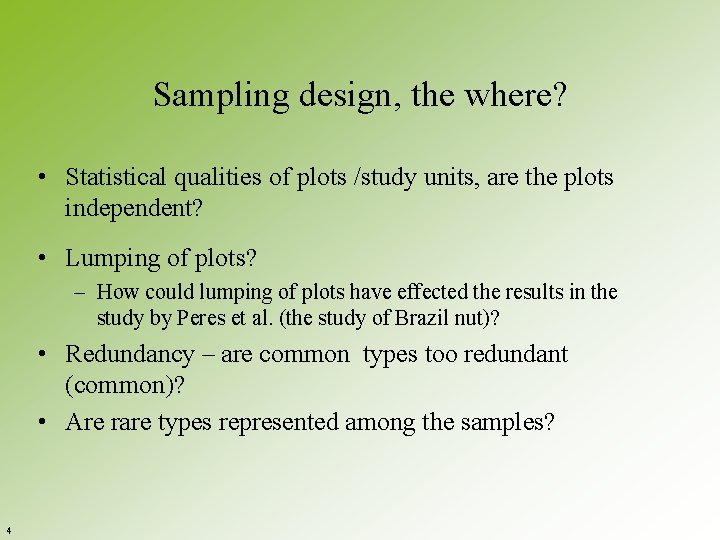 Sampling design, the where?

• Statistical qualities of plots /study units, are the plots independent?

• Lumping of plots?
– How could lumping of plots have effected the results in the study by Peres et al. (the study of Brazil nut)?

• Redundancy – are common types too redundant (common)?

• Are rare types represented among the samples?

4